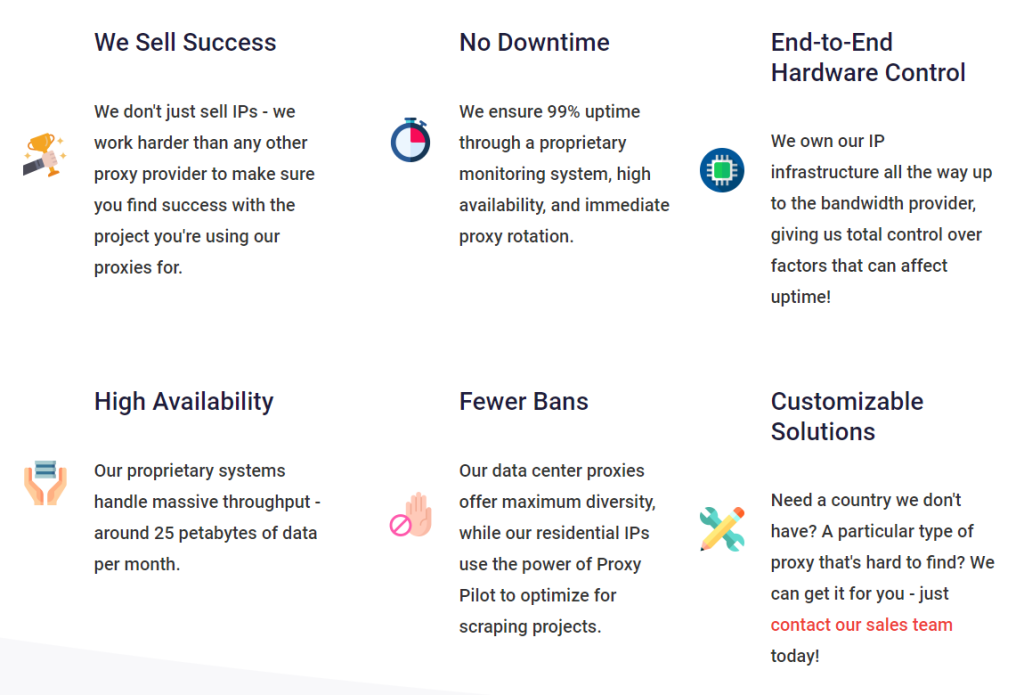 We Sell Success

We don't just sell IPs - we work harder than any other proxy provider to make sure you find success with the project you're using our proxies for.

No Downtime

We ensure 99% uptime through a proprietary monitoring system, high availability, and immediate proxy rotation.

End-to-End Hardware Control

We own our IP infrastructure all the way up to the bandwidth provider, giving us total control over factors that can affect uptime!

High Availability

Our proprietary systems handle massive throughput - around 25 petabytes of data per month.

Fewer Bans

Our data center proxies offer maximum diversity, while our residential IPs use the power of Proxy Pilot to optimize for scraping projects.

Customizable Solutions

Need a country we don't have? A particular type of proxy that's hard to find? We can get it for you - just contact our sales team today!